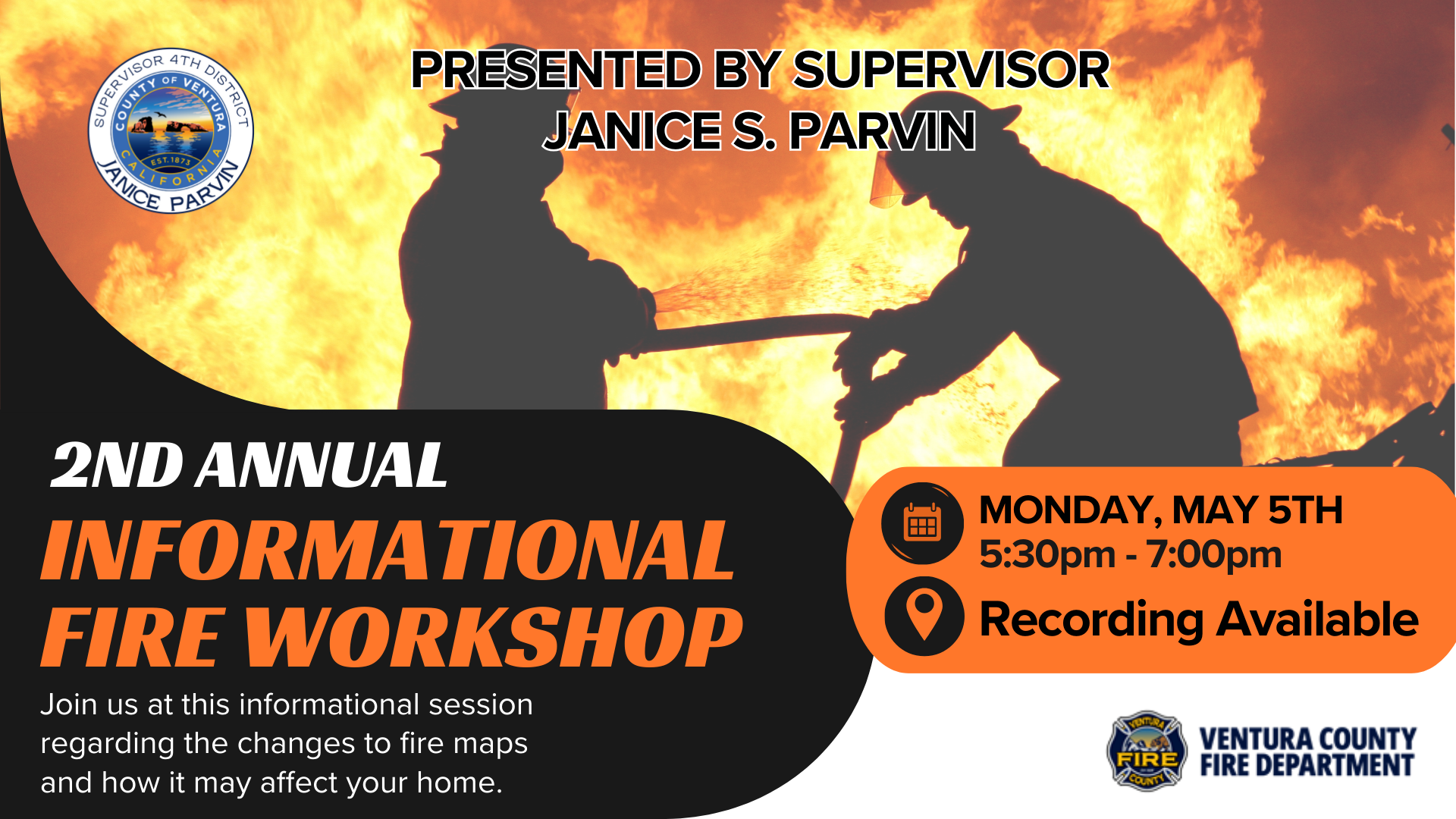 SUPERVISOR 4TH DISTRICT
COUNTY OF VENTURA
EST. 1873
CALIFORNIA
JANICE PARVIN

PRESENTED BY SUPERVISOR JANICE S. PARVIN

2ND ANNUAL

INFORMATIONAL FIRE WORKSHOP

Join us at this informational session regarding the changes to fire maps and how it may affect your home.

MONDAY, MAY 5TH
5:30pm - 7:00pm

Recording Available

VENTURA FIRE COUNTY

VENTURA COUNTY FIRE DEPARTMENT